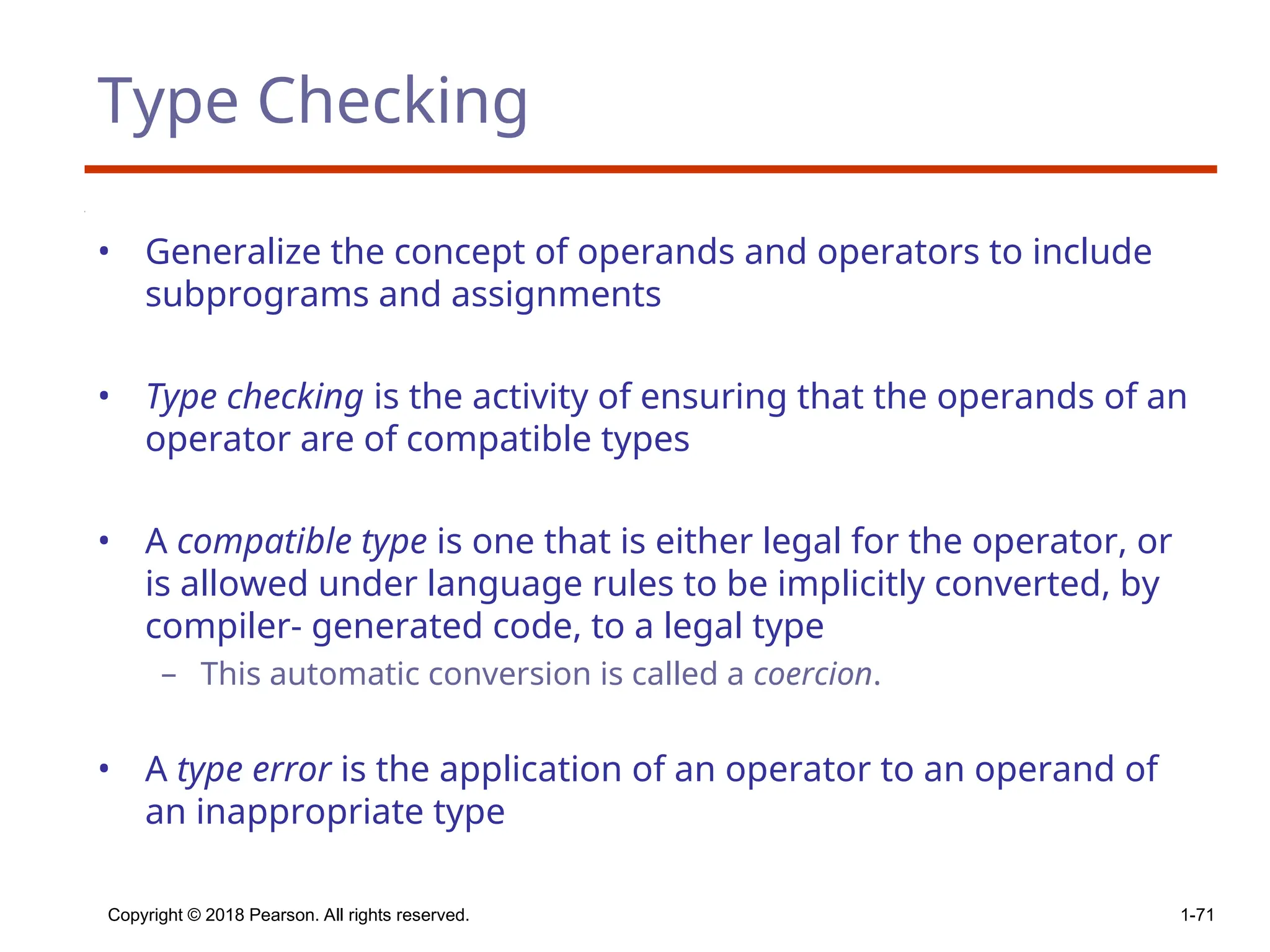 Type Checking

• Generalize the concept of operands and operators to include subprograms and assignments

• Type checking is the activity of ensuring that the operands of an operator are of compatible types

• A compatible type is one that is either legal for the operator, or is allowed under language rules to be implicitly converted, by compiler- generated code, to a legal type
  – This automatic conversion is called a coercion.

• A type error is the application of an operator to an operand of an inappropriate type

Copyright © 2018 Pearson. All rights reserved.

1-71